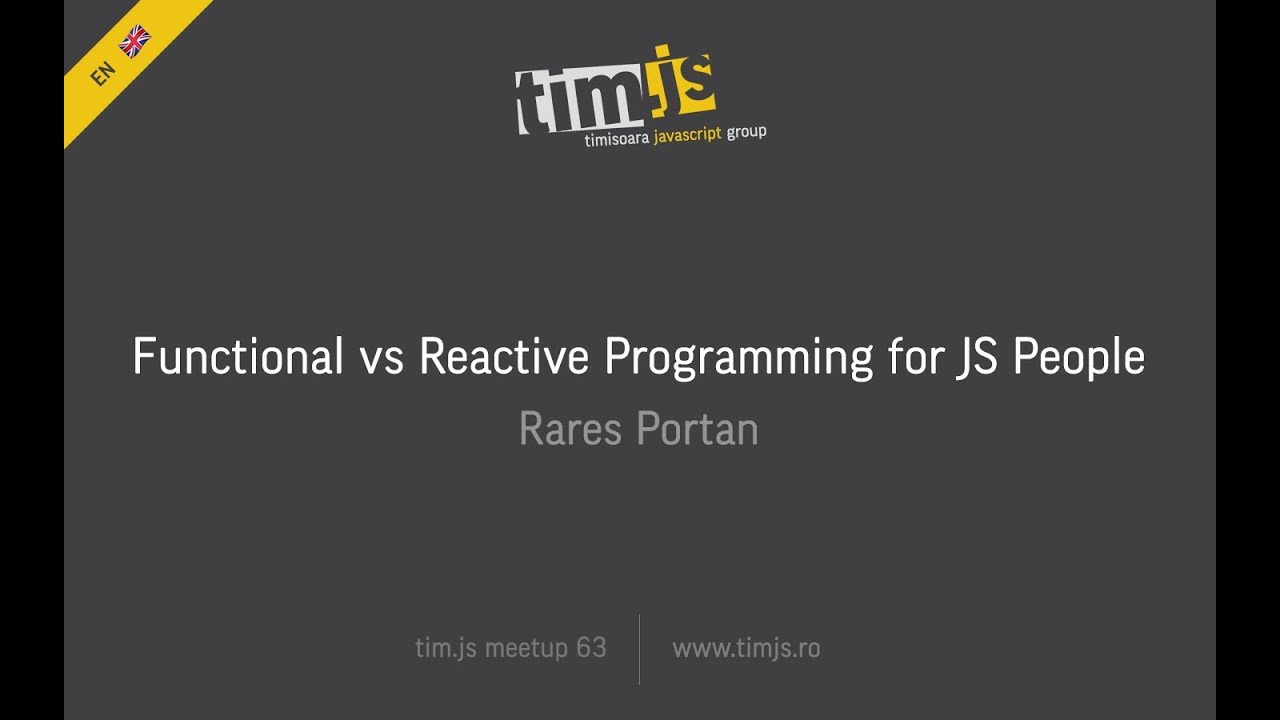 EN

tim.js
timisoara javascript group

Functional vs Reactive Programming for JS People

Rares Portan

tim.js meetup 63

www.timjs.ro